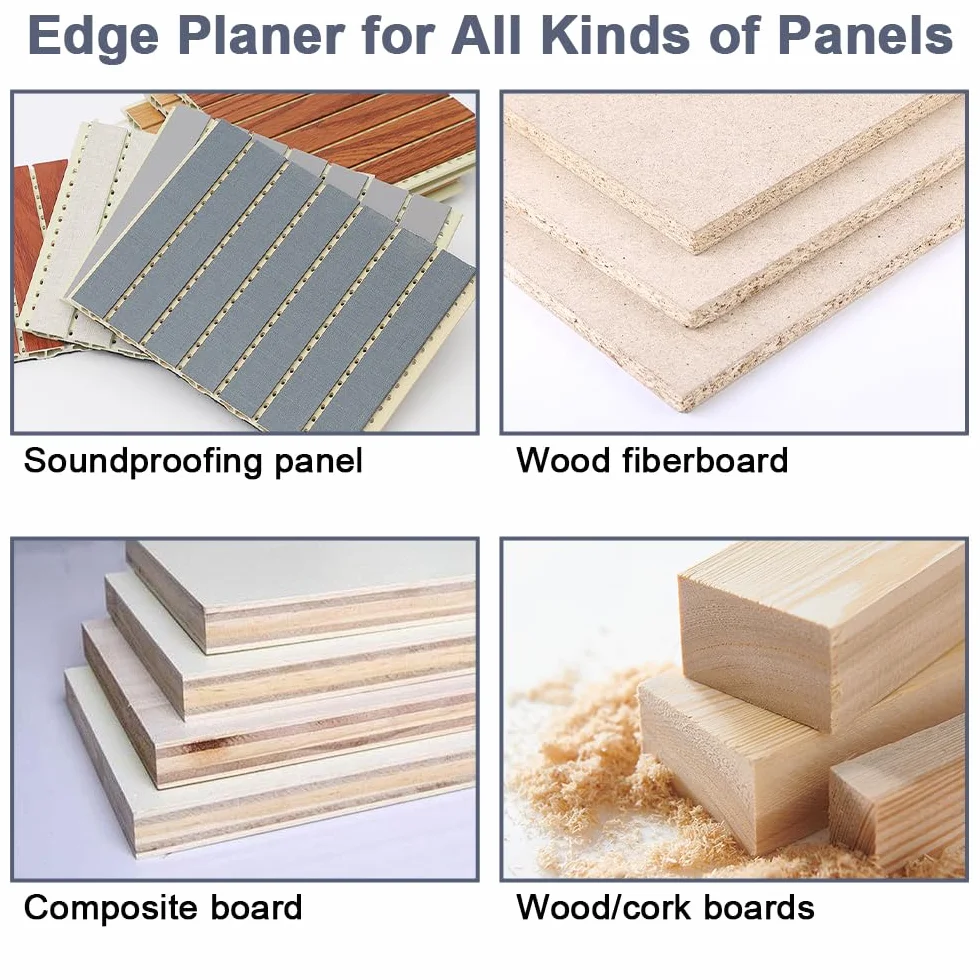 Edge Planer for All Kinds of Panels

Soundproofing panel

Wood fiberboard

Composite board

Wood/cork boards